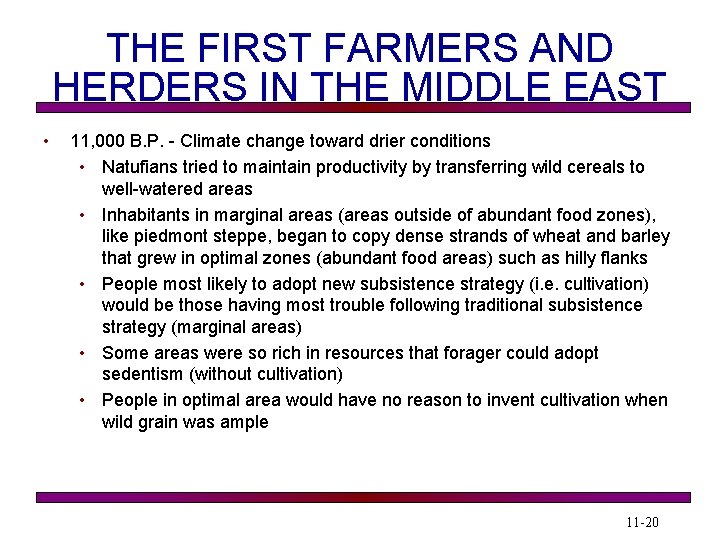 THE FIRST FARMERS AND HERDERS IN THE MIDDLE EAST

• 11,000 B.P. - Climate change toward drier conditions
  • Natufians tried to maintain productivity by transferring wild cereals to well-watered areas
  • Inhabitants in marginal areas (areas outside of abundant food zones), like piedmont steppe, began to copy dense strands of wheat and barley that grew in optimal zones (abundant food areas) such as hilly flanks
  • People most likely to adopt new subsistence strategy (i.e. cultivation) would be those having most trouble following traditional subsistence strategy (marginal areas)
  • Some areas were so rich in resources that forager could adopt sedentism (without cultivation)
  • People in optimal area would have no reason to invent cultivation when wild grain was ample

11-20